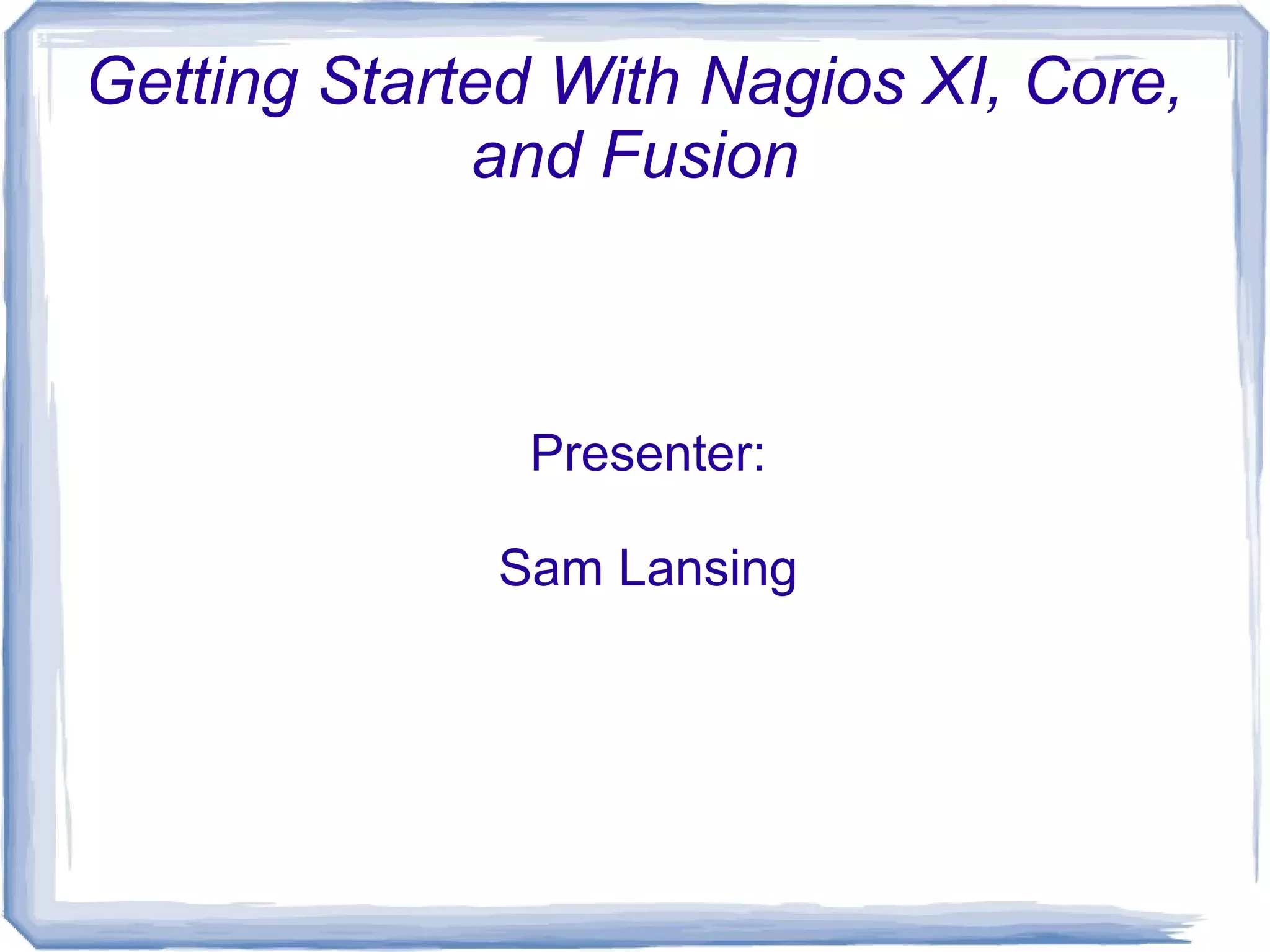 Getting Started With Nagios XI, Core, and Fusion

Presenter:

Sam Lansing